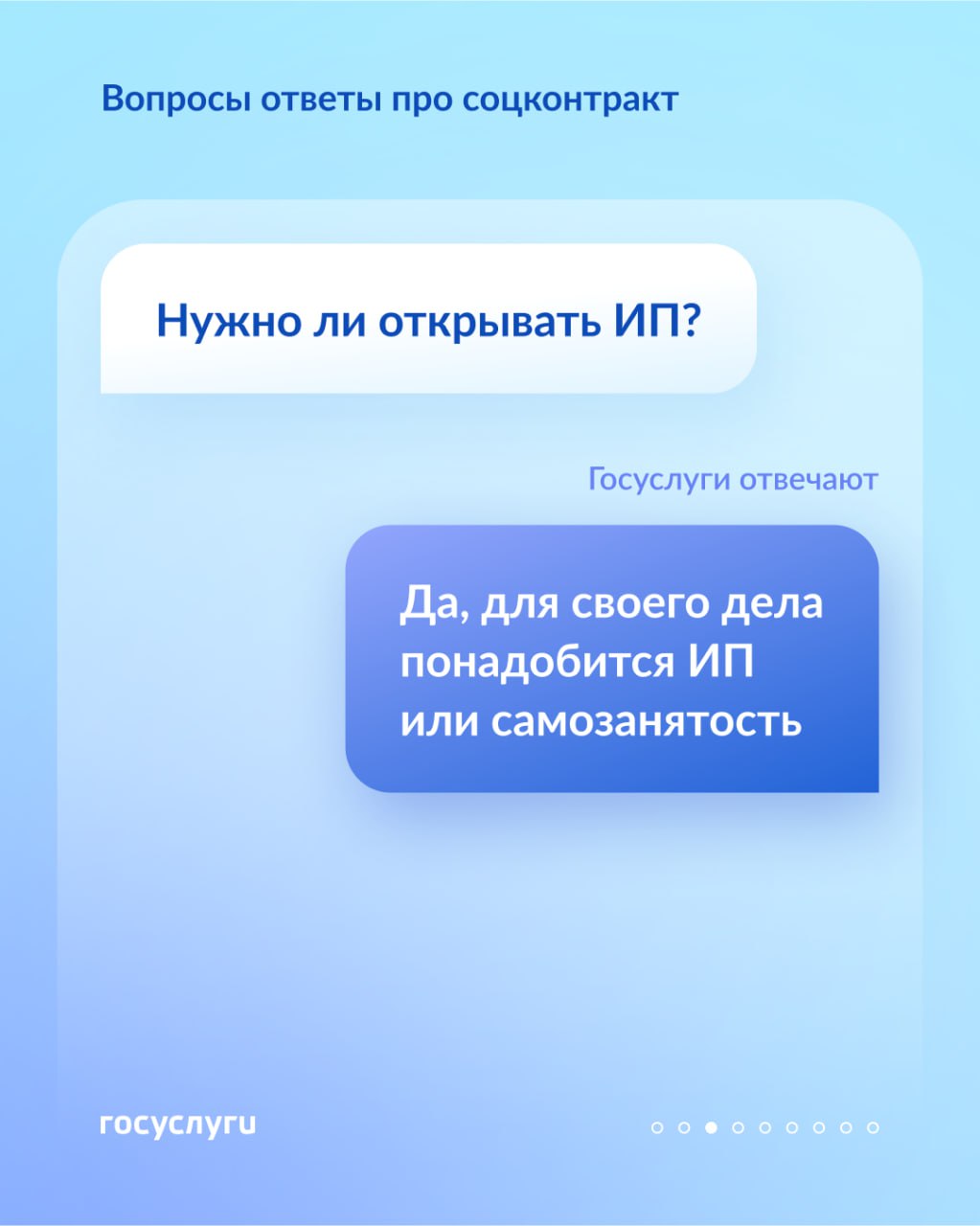 Вопросы ответы про соцконтракт

Нужно ли открывать ИП?

Госуслуги отвечают

Да, для своего дела понадобится ИП или самозанятость

госуслуги